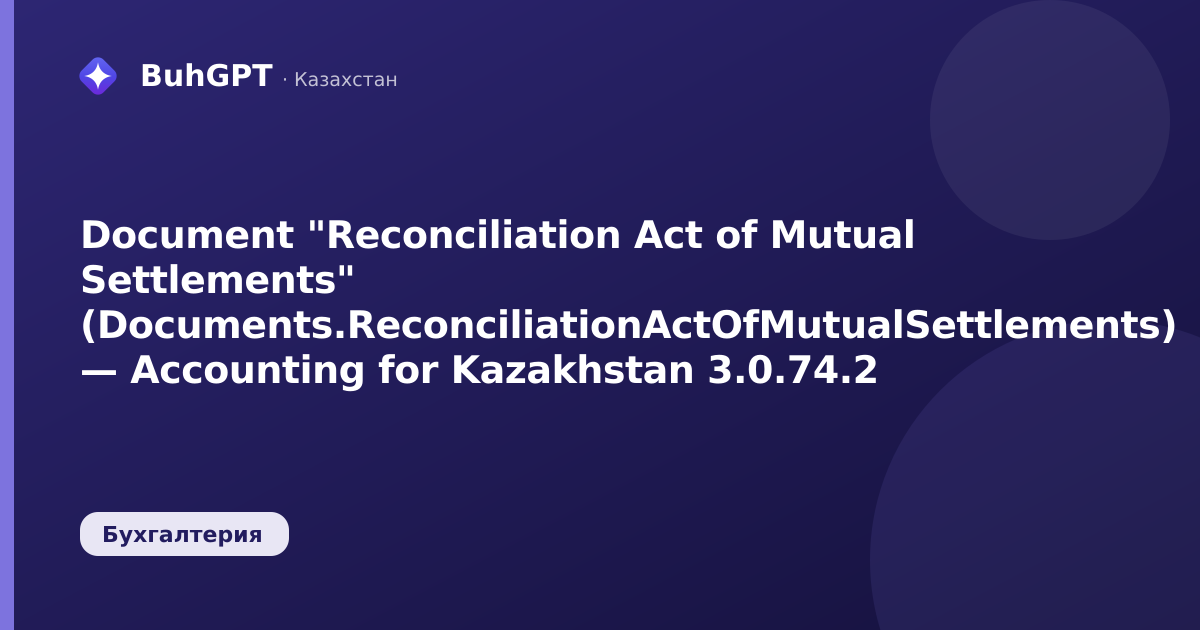 BuhGPT · Казахстан

Document "Reconciliation Act of Mutual Settlements" (Documents.ReconciliationActOfMutualSettlements) — Accounting for Kazakhstan 3.0.74.2

Бухгалтерия